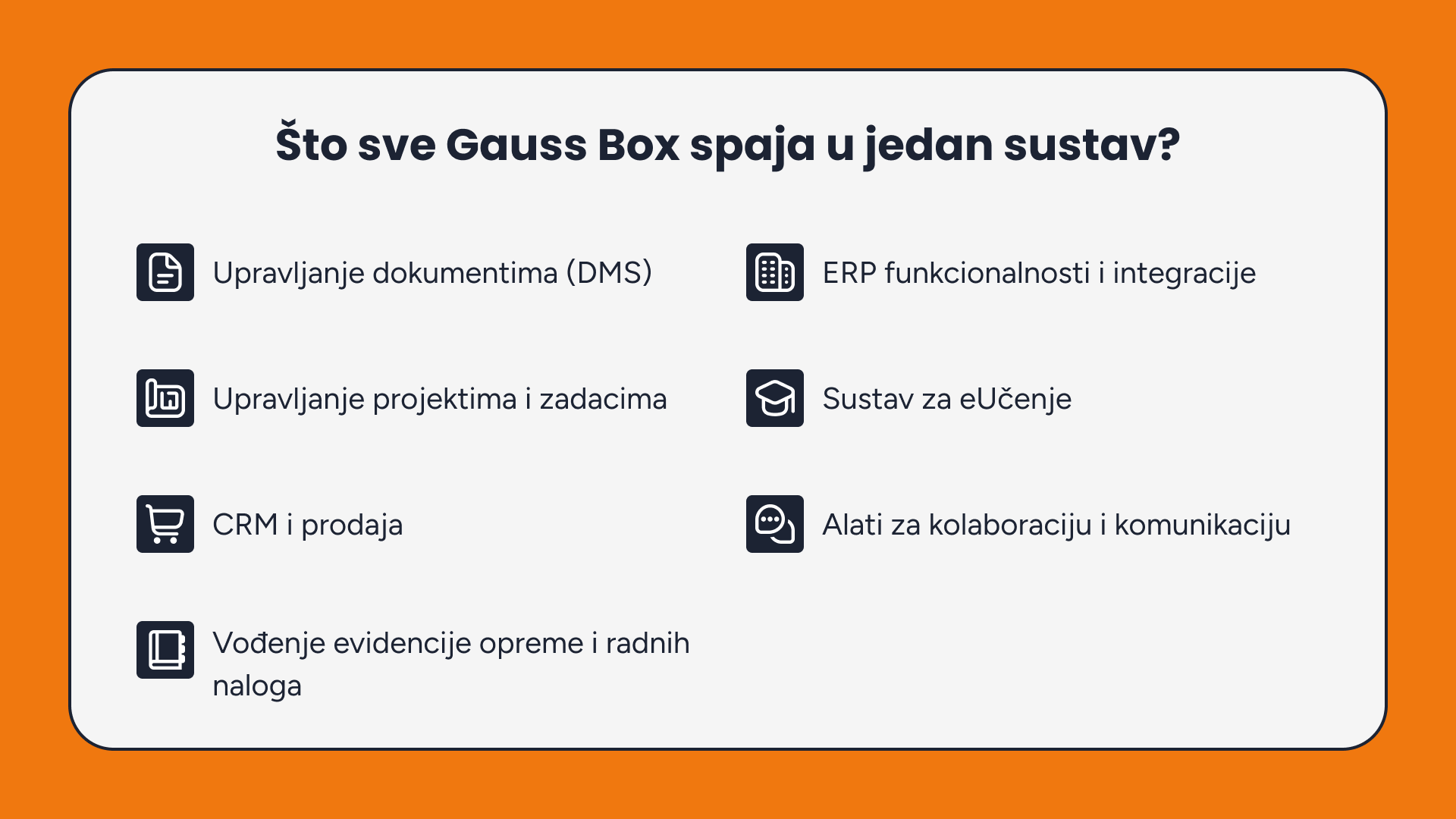 Što sve Gauss Box spaja u jedan sustav?

Upravljanje dokumentima (DMS)

Upravljanje projektima i zadacima

CRM i prodaja

Vođenje evidencije opreme i radnih naloga

ERP funkcionalnosti i integracije

Sustav za eUčenje

Alati za kolaboraciju i komunikaciju